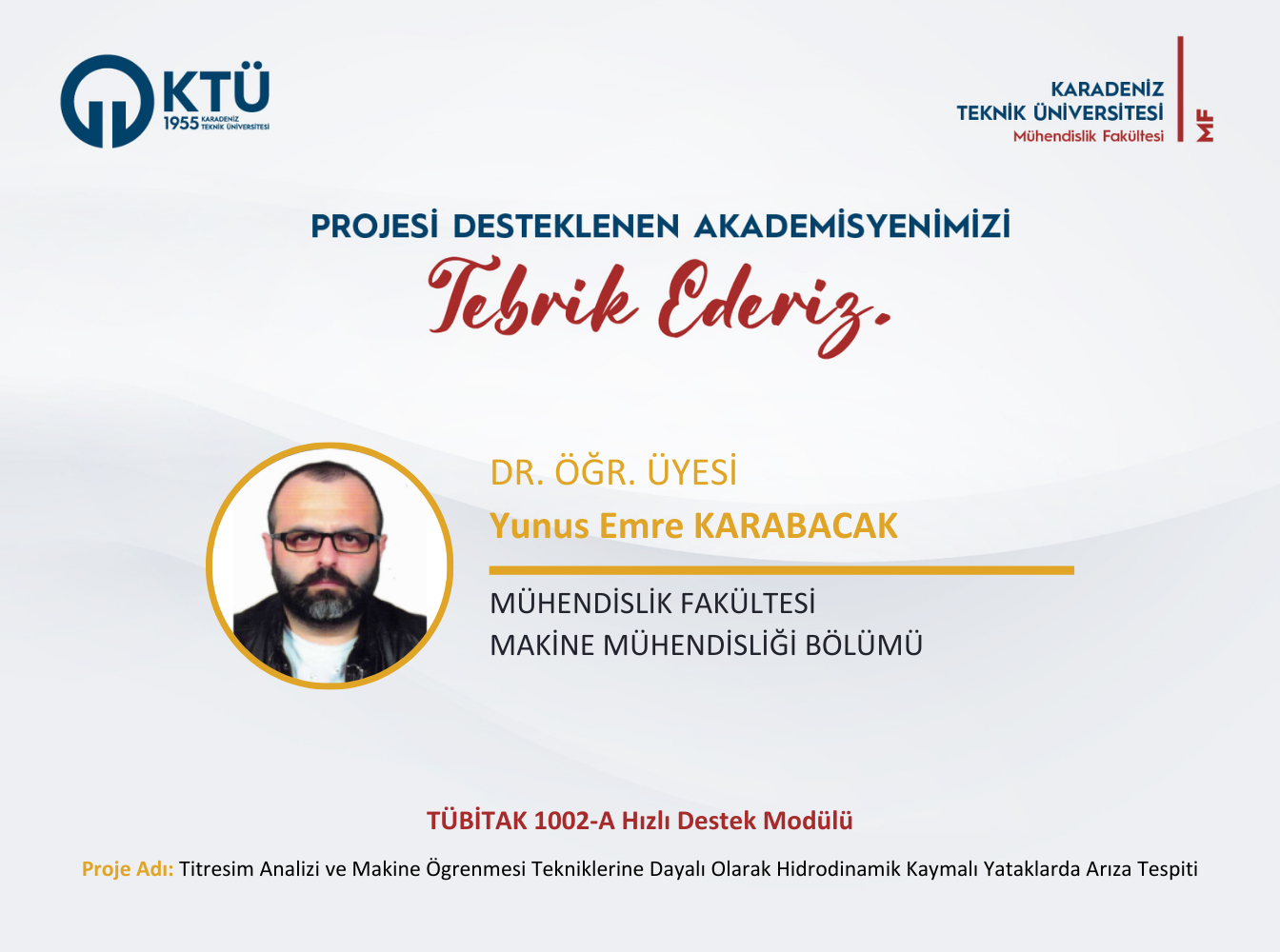 KTÜ
1955 KARADENİZ TEKNİK ÜNİVERSİTESİ

KARADENİZ
TEKNİK ÜNİVERSİTESİ
Mühendislik Fakültesi
MF

PROJESİ DESTEKLENEN AKADEMİSYENİMİZİ
Tebrik Ederiz.

DR. ÖĞR. ÜYESİ
Yunus Emre KARABACAK

MÜHENDİSLİK FAKÜLTESİ
MAKİNE MÜHENDİSLİĞİ BÖLÜMÜ

TÜBİTAK 1002-A Hızlı Destek Modülü

Proje Adı: Titresim Analizi ve Makine Ögrenmesi Tekniklerine Dayalı Olarak Hidrodinamik Kaymalı Yataklarda Arıza Tespiti